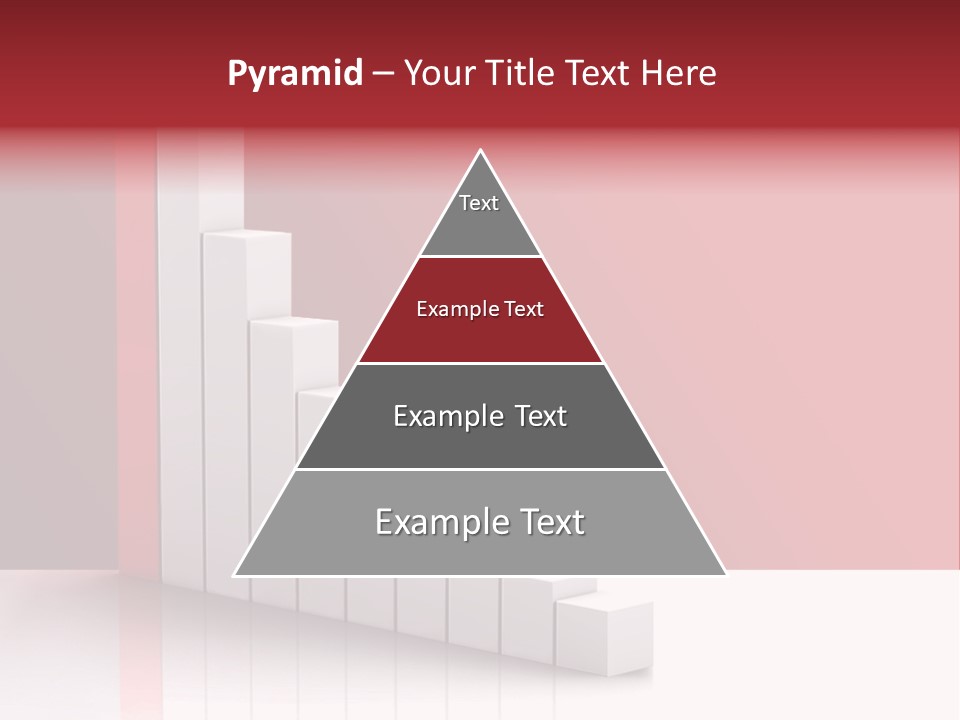 Pyramid – Your Title Text Here

Text

Example Text

Example Text

Example Text